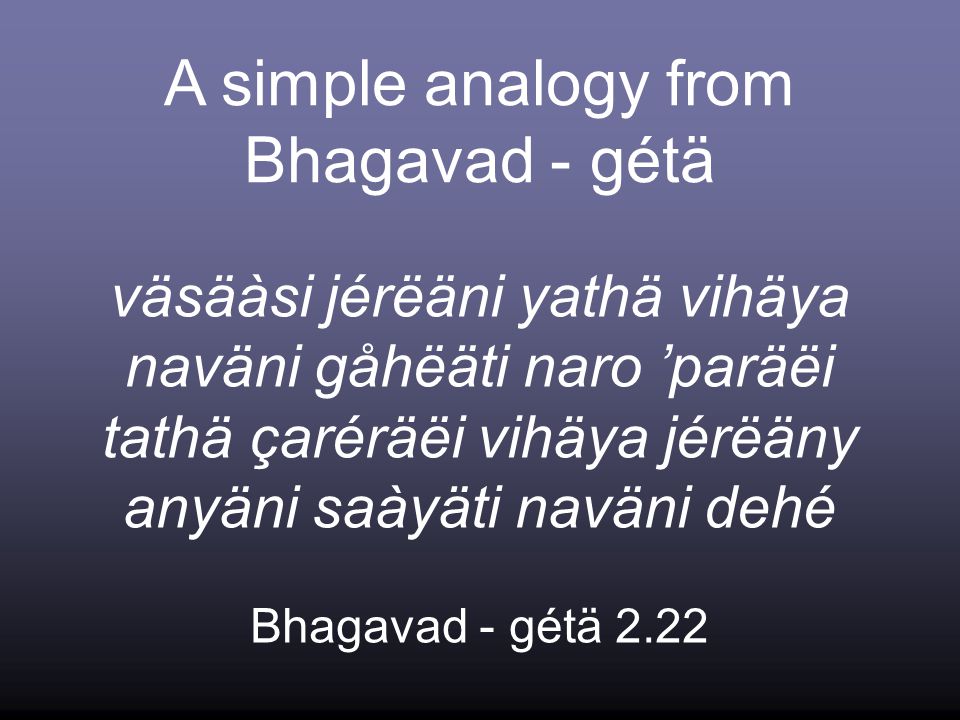 A simple analogy from Bhagavad - gétä

väsäàsi jérëäni yathä vihäya
naväni gåhëäti naro 'paräëi
tathä çaréräëi vihäya jérëäny
anyäni saàyäti naväni dehé

Bhagavad - gétä 2.22